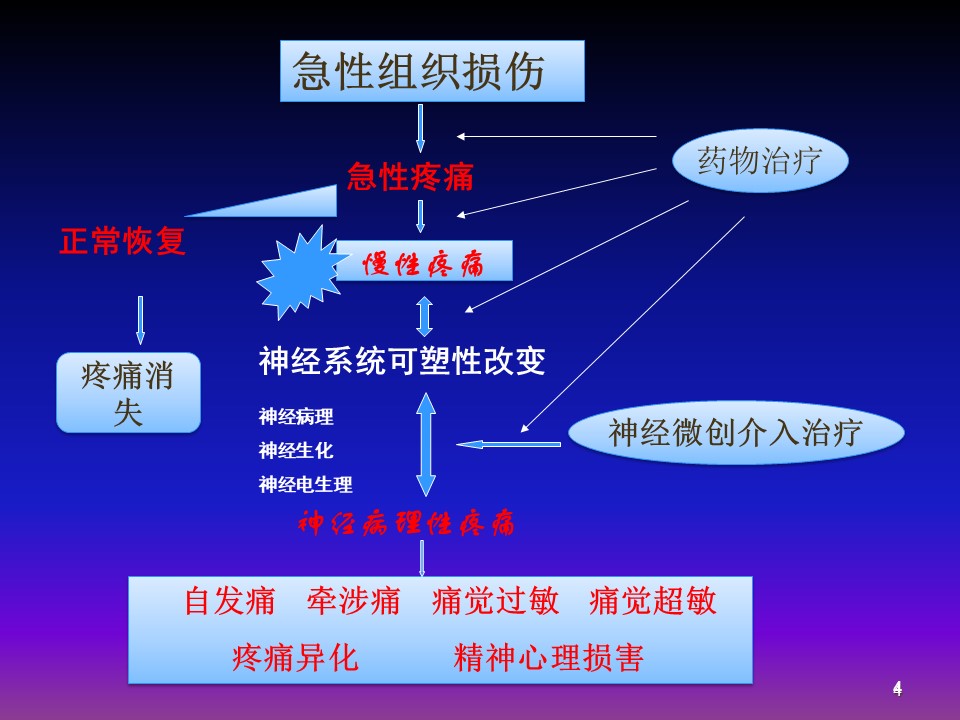 急性组织损伤

药物治疗

急性疼痛

正常恢复

慢性疼痛

疼痛消失

神经系统可塑性改变

神经病理
神经生化
神经电生理

神经微创介入治疗

神经病理性疼痛

自发痛　牵涉痛　痛觉过敏　痛觉超敏
疼痛异化　　精神心理损害

4